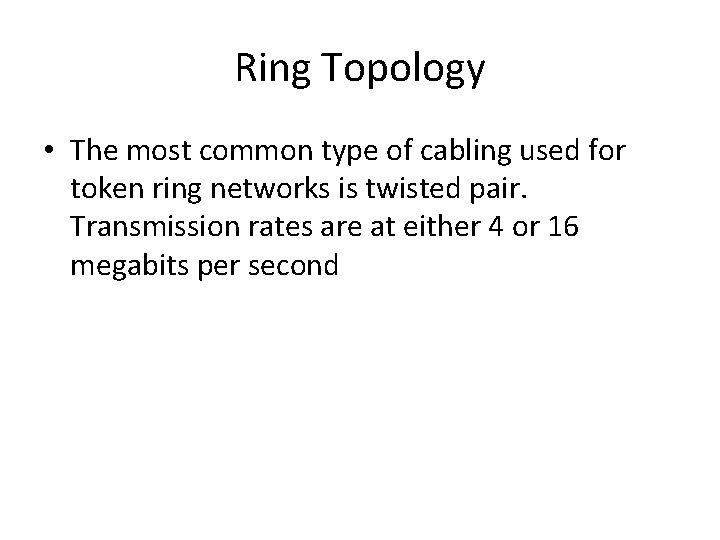 Ring Topology

• The most common type of cabling used for token ring networks is twisted pair. Transmission rates are at either 4 or 16 megabits per second